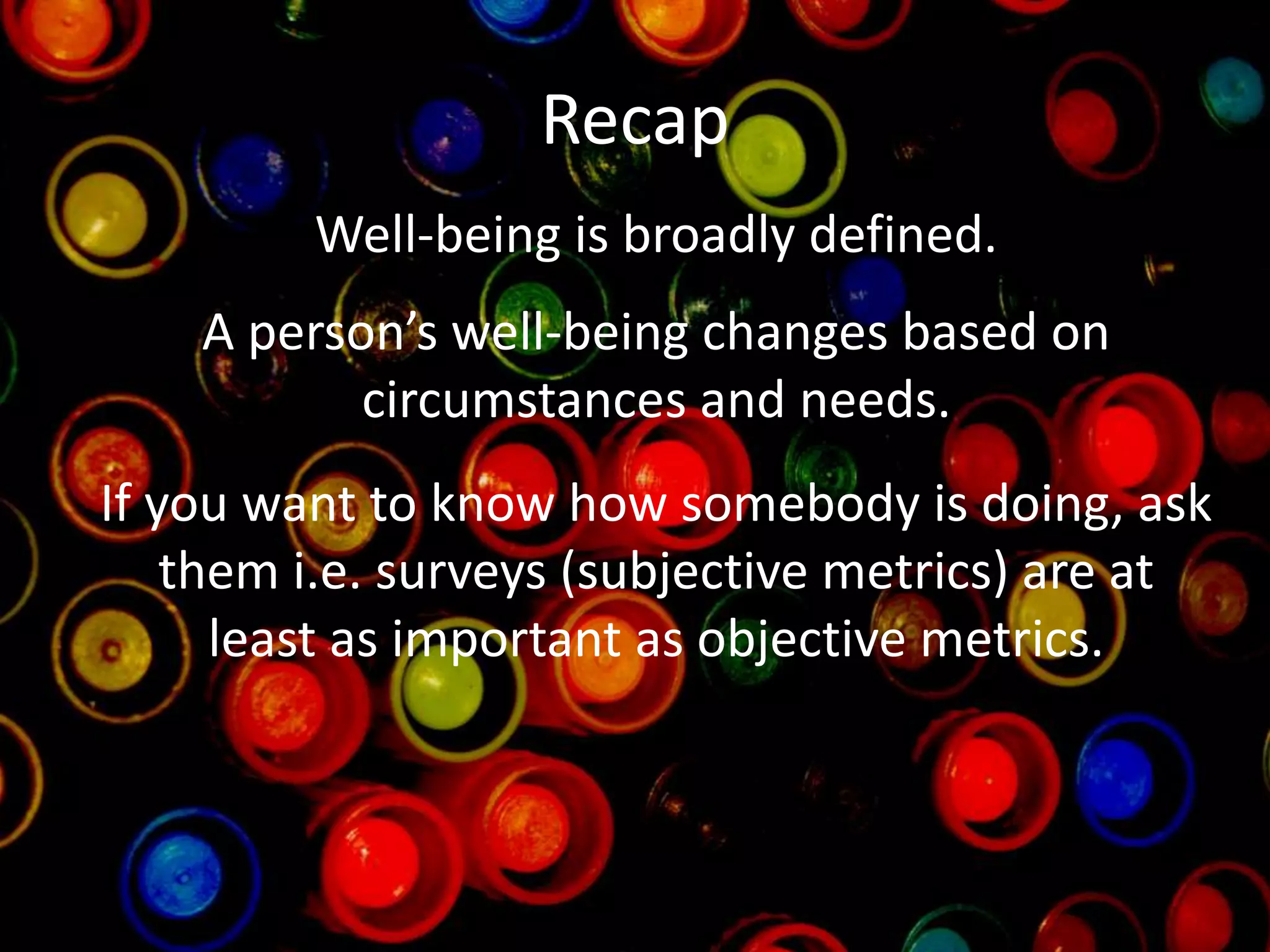 Recap

Well-being is broadly defined.

A person’s well-being changes based on circumstances and needs.

If you want to know how somebody is doing, ask them i.e. surveys (subjective metrics) are at least as important as objective metrics.